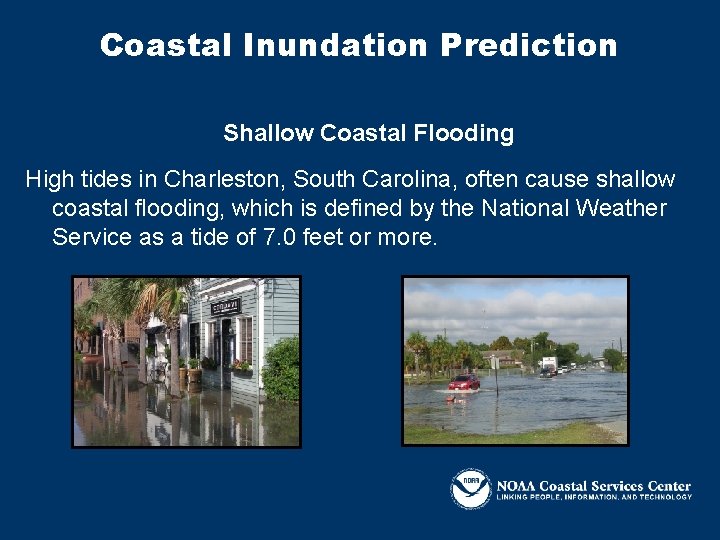 Coastal Inundation Prediction

Shallow Coastal Flooding

High tides in Charleston, South Carolina, often cause shallow coastal flooding, which is defined by the National Weather Service as a tide of 7.0 feet or more.

NOAA

NOAA Coastal Services Center
LINKING PEOPLE, INFORMATION, AND TECHNOLOGY